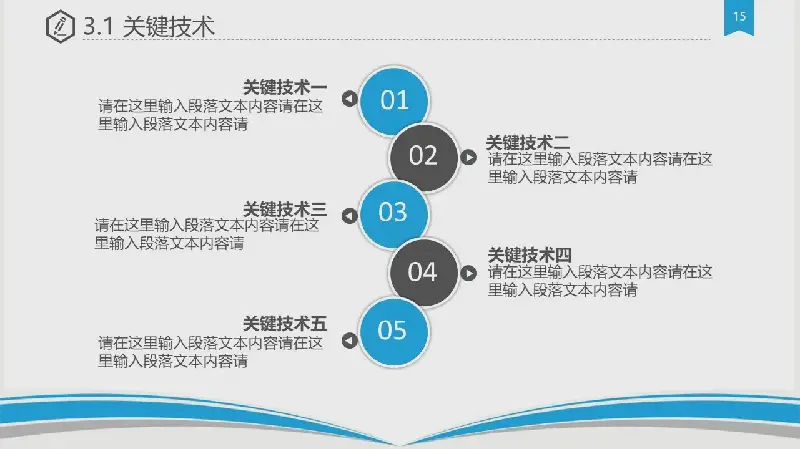 3.1 关键技术

15

关键技术一
请在这里输入段落文本内容请在这里输入段落文本内容请

01

02

关键技术二
请在这里输入段落文本内容请在这里输入段落文本内容请

关键技术三
请在这里输入段落文本内容请在这里输入段落文本内容请

03

04

关键技术四
请在这里输入段落文本内容请在这里输入段落文本内容请

关键技术五
请在这里输入段落文本内容请在这里输入段落文本内容请

05